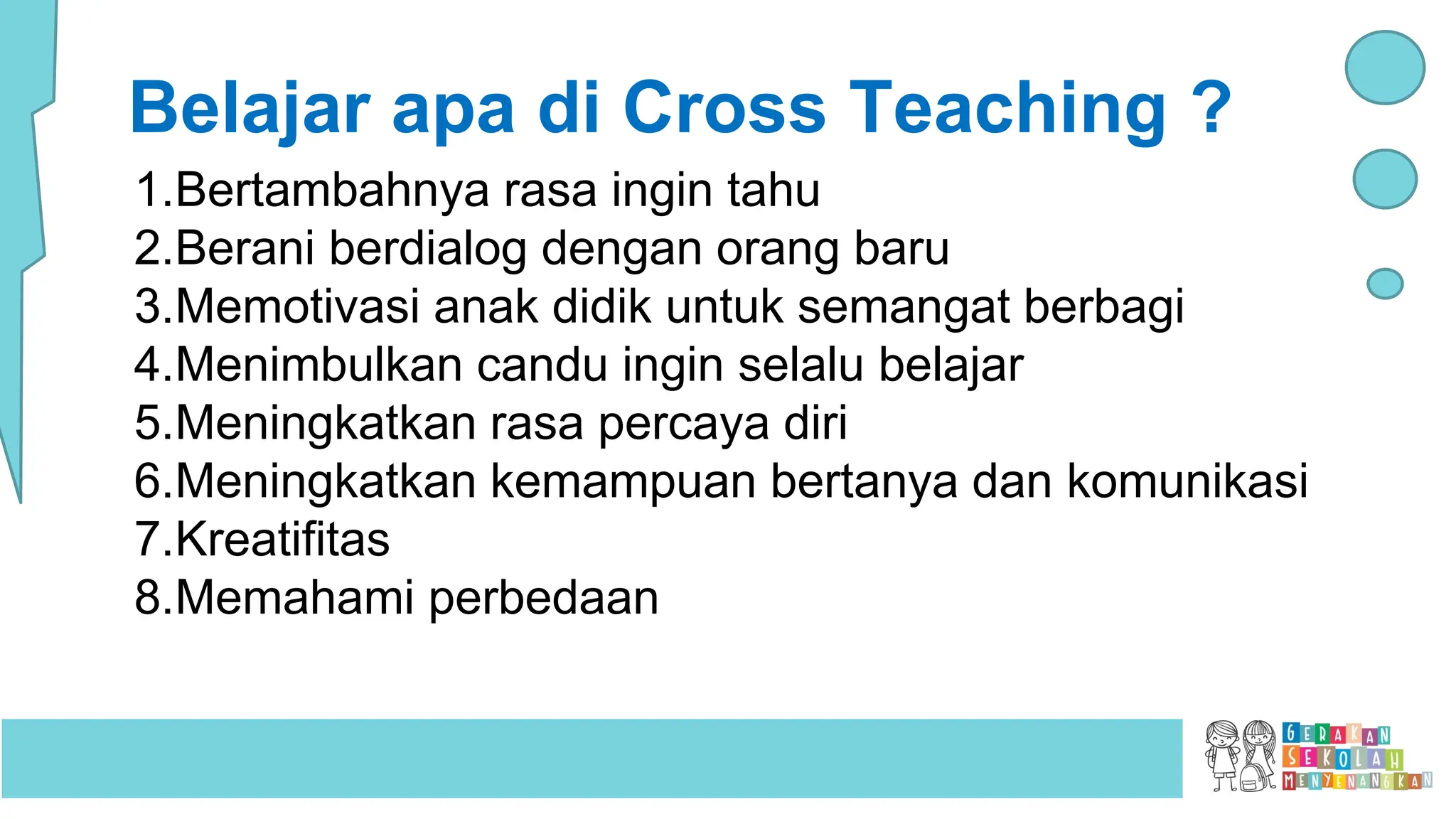 Belajar apa di Cross Teaching ?

1.Bertambahnya rasa ingin tahu
2.Berani berdialog dengan orang baru
3.Memotivasi anak didik untuk semangat berbagi
4.Menimbulkan candu ingin selalu belajar
5.Meningkatkan rasa percaya diri
6.Meningkatkan kemampuan bertanya dan komunikasi
7.Kreatifitas
8.Memahami perbedaan

GERAKAN SEKOLAH MENYENANGKAN